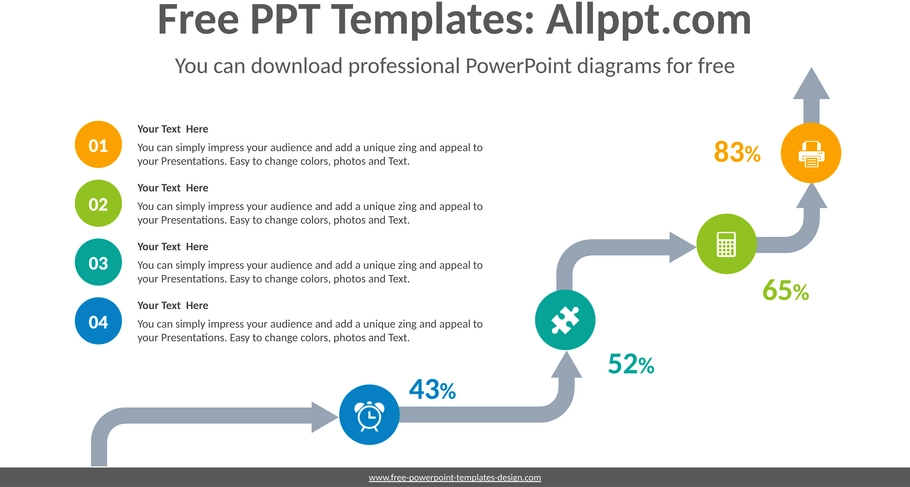 Free PPT Templates: Allppt.com

You can download professional PowerPoint diagrams for free

01

Your Text Here

You can simply impress your audience and add a unique zing and appeal to your Presentations. Easy to change colors, photos and Text.

02

Your Text Here

You can simply impress your audience and add a unique zing and appeal to your Presentations. Easy to change colors, photos and Text.

03

Your Text Here

You can simply impress your audience and add a unique zing and appeal to your Presentations. Easy to change colors, photos and Text.

04

Your Text Here

You can simply impress your audience and add a unique zing and appeal to your Presentations. Easy to change colors, photos and Text.

83%

65%

52%

43%

www.free-powerpoint-templates-design.com